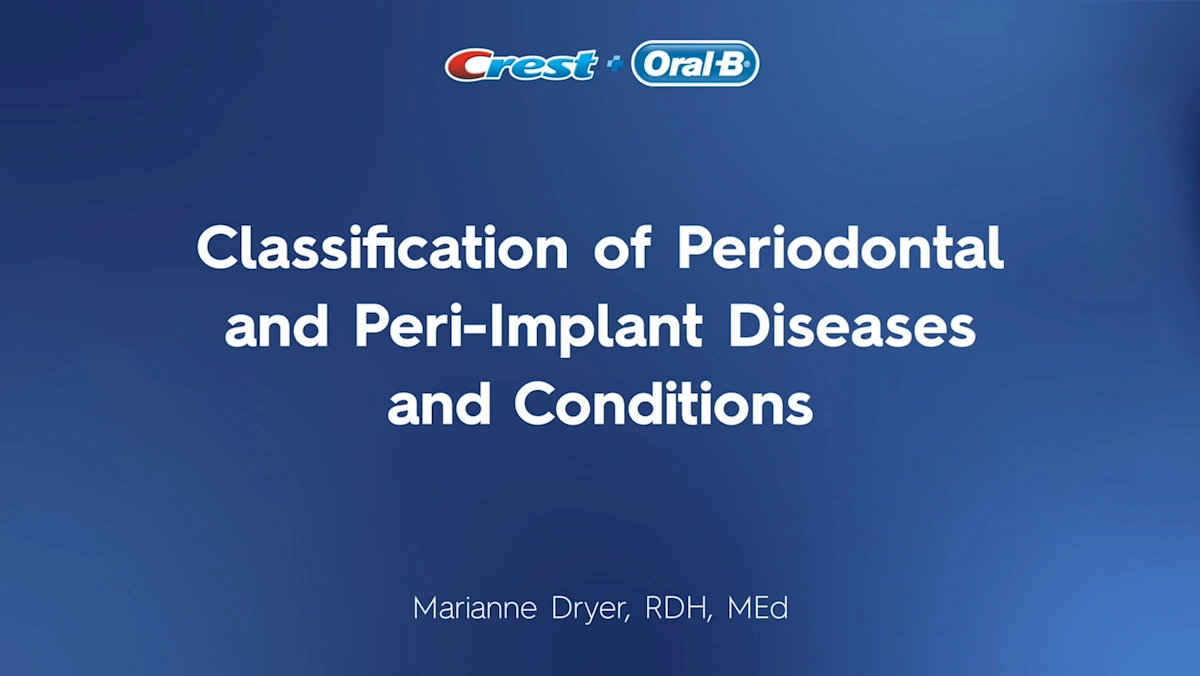 Crest + Oral-B

Classification of Periodontal and Peri-Implant Diseases and Conditions

Marianne Dryer, RDH, MEd